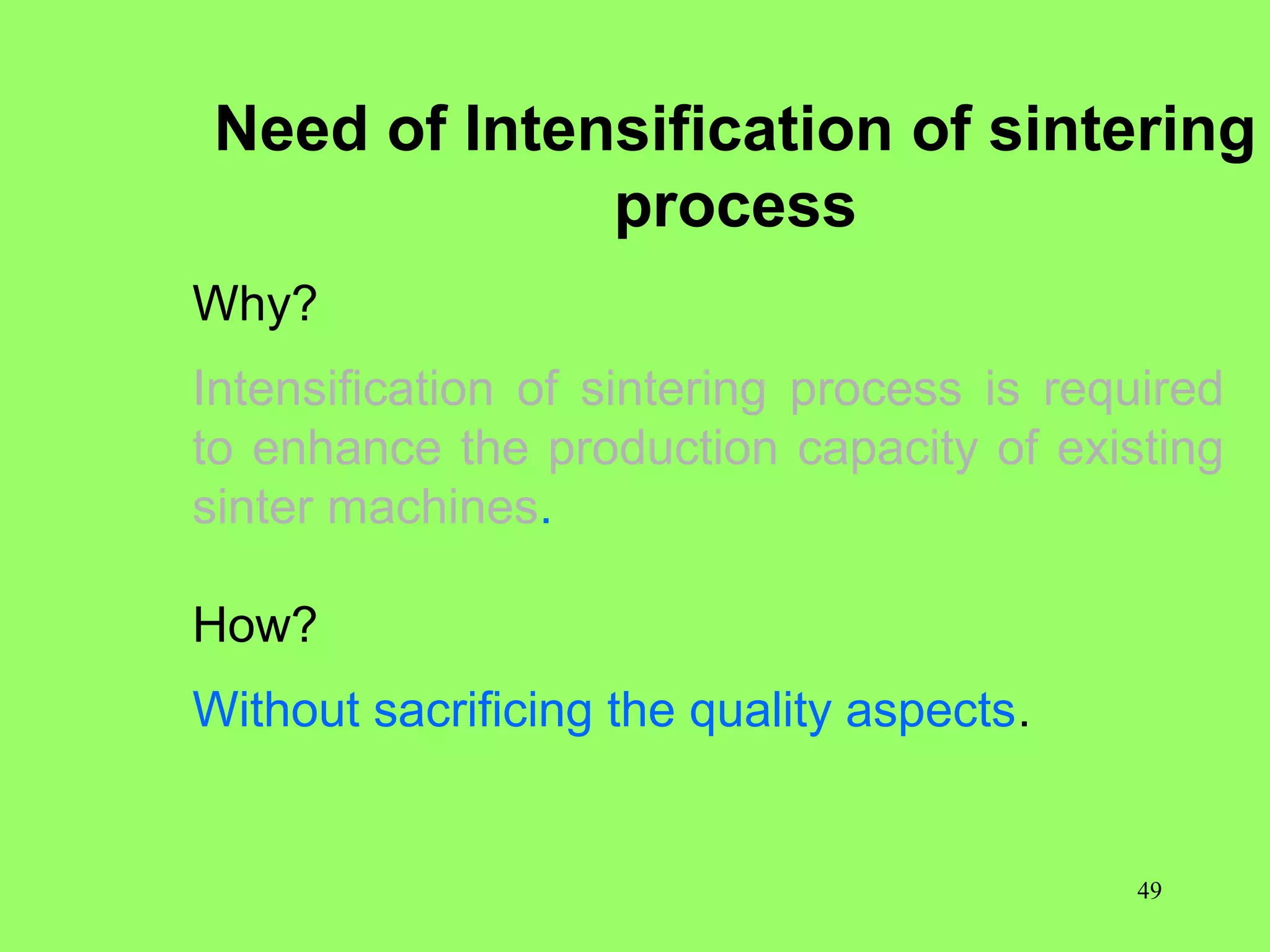 Need of Intensification of sintering process

Why?

Intensification of sintering process is required to enhance the production capacity of existing sinter machines.

How?

Without sacrificing the quality aspects.

49